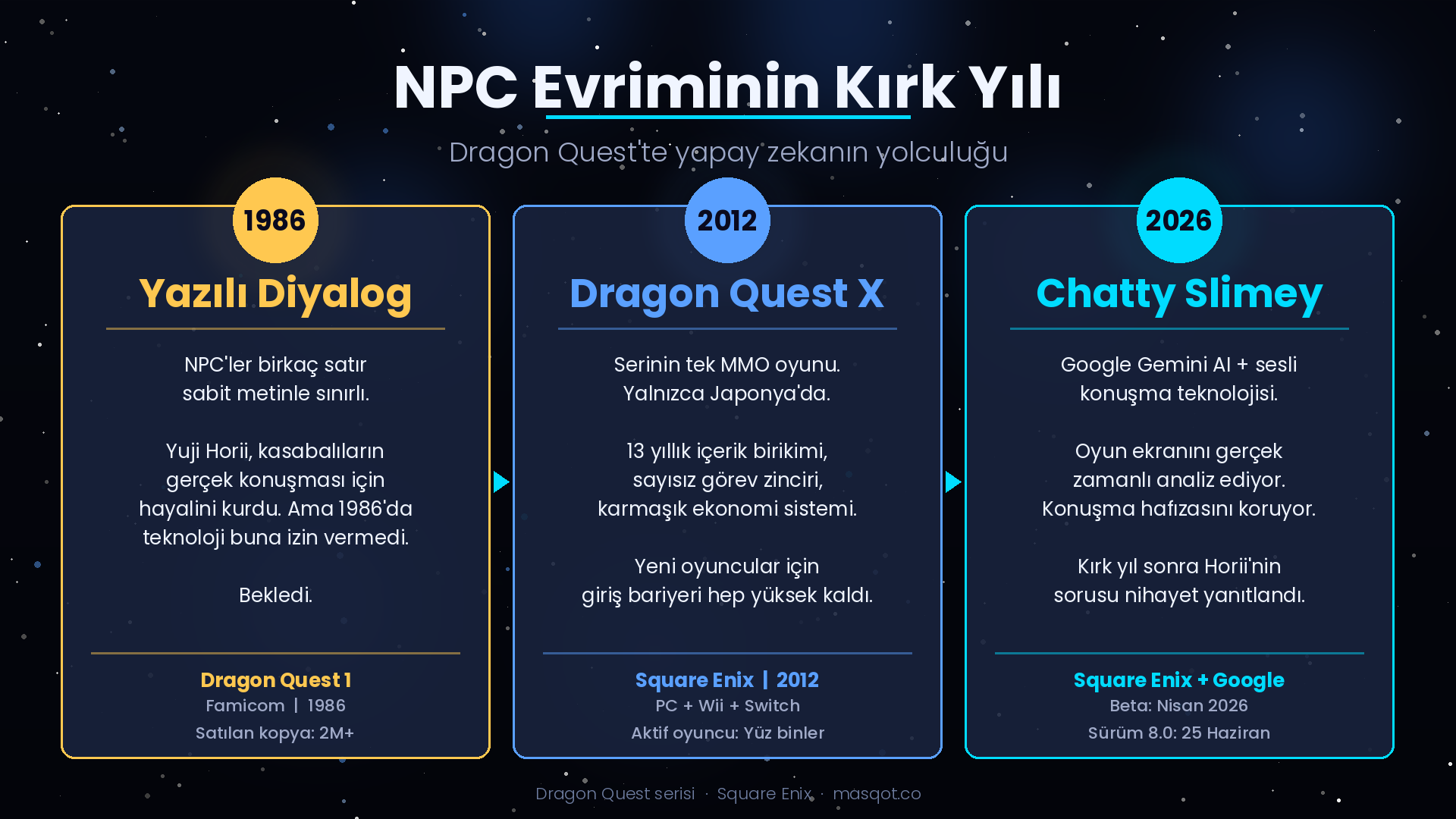 NPC Evriminin Kırk Yılı

Dragon Quest'te yapay zekanın yolculuğu

1986

Yazılı Diyalog

NPC'ler birkaç satır sabit metinle sınırlı.

Yuji Horii, kasabalıların gerçek konuşması için hayalini kurdu. Ama 1986'da teknoloji buna izin vermedi.

Bekledi.

Dragon Quest 1
Famicom | 1986
Satılan kopya: 2M+

2012

Dragon Quest X

Serinin tek MMO oyunu. Yalnızca Japonya'da.

13 yıllık içerik birikimi, sayısız görev zinciri, karmaşık ekonomi sistemi.

Yeni oyuncular için giriş bariyeri hep yüksek kaldı.

Square Enix | 2012
PC + Wii + Switch
Aktif oyuncu: Yüz binler

2026

Chatty Slimey

Google Gemini AI + sesli konuşma teknolojisi.

Oyun ekranını gerçek zamanlı analiz ediyor. Konuşma hafızasını koruyor.

Kırk yıl sonra Horii'nin sorusu nihayet yanıtlandı.

Square Enix + Google
Beta: Nisan 2026
Sürüm 8.0: 25 Haziran

Dragon Quest serisi · Square Enix · masqot.co